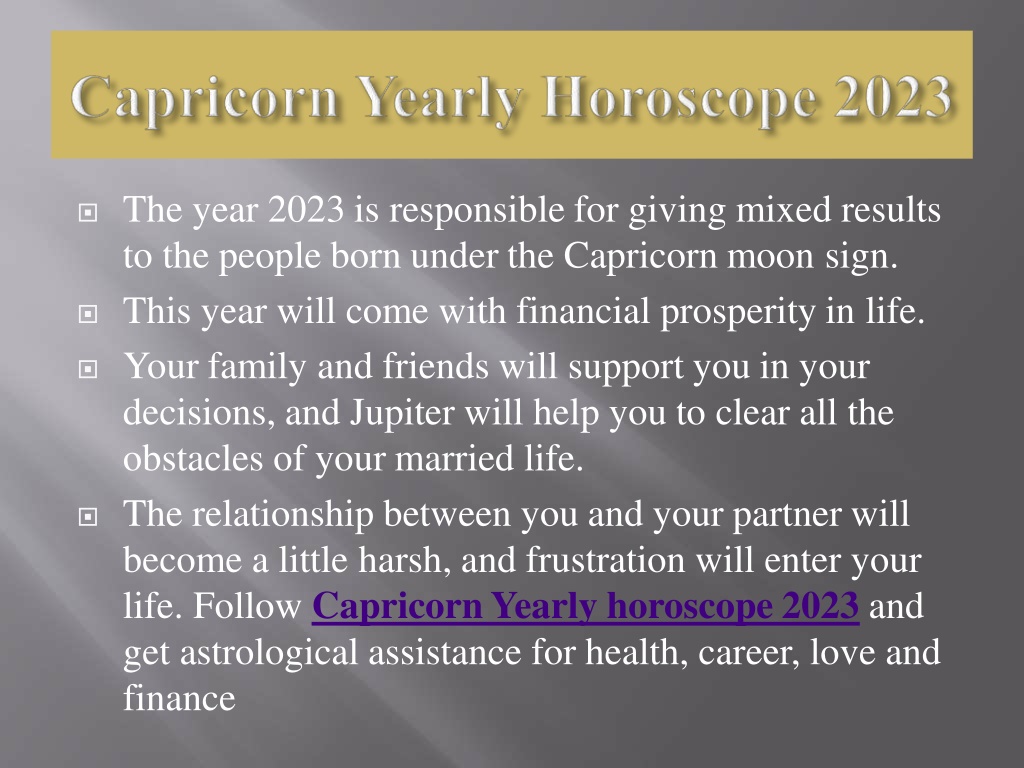 Capricorn Yearly Horoscope 2023

The year 2023 is responsible for giving mixed results to the people born under the Capricorn moon sign.

This year will come with financial prosperity in life.

Your family and friends will support you in your decisions, and Jupiter will help you to clear all the obstacles of your married life.

The relationship between you and your partner will become a little harsh, and frustration will enter your life. Follow Capricorn Yearly horoscope 2023 and get astrological assistance for health, career, love and finance